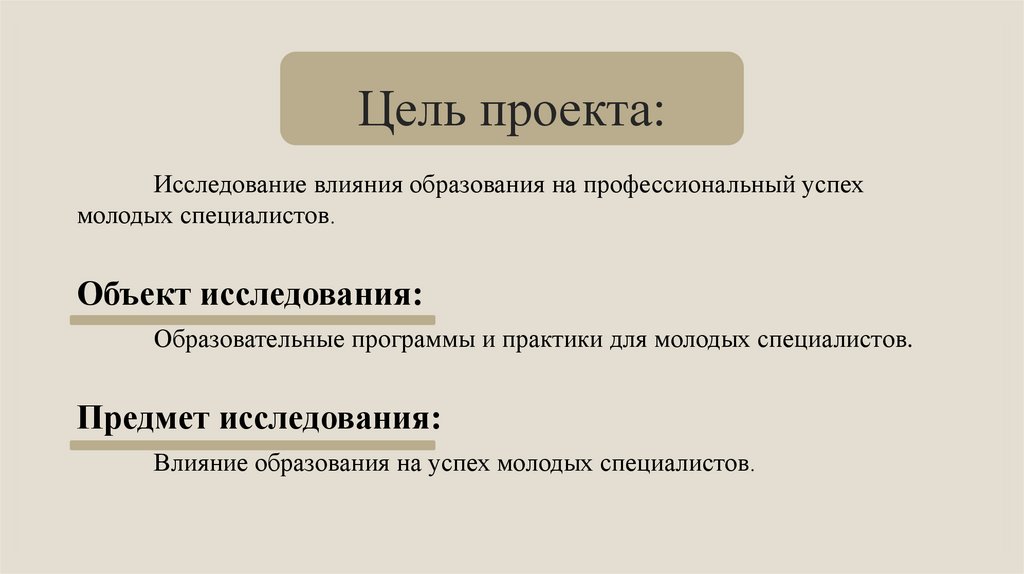 Цель проекта:

Исследование влияния образования на профессиональный успех молодых специалистов.

Объект исследования:

Образовательные программы и практики для молодых специалистов.

Предмет исследования:

Влияние образования на успех молодых специалистов.